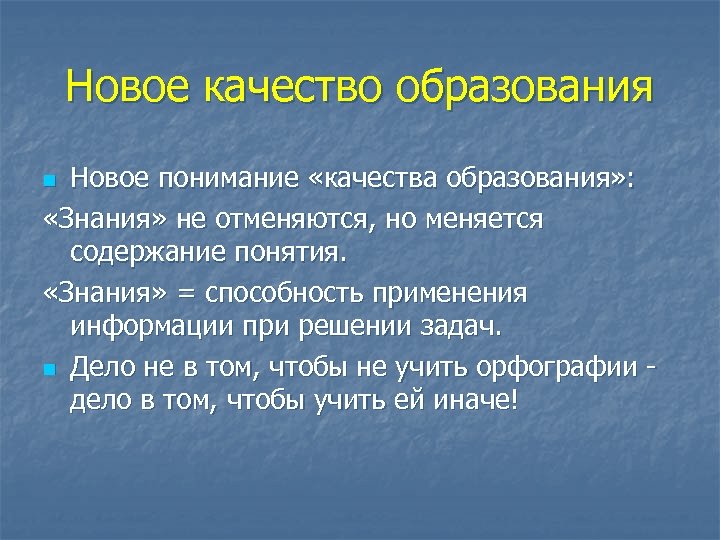 Новое качество образования

Новое понимание «качества образования»:

«Знания» не отменяются, но меняется содержание понятия.

«Знания» = способность применения информации при решении задач.

Дело не в том, чтобы не учить орфографии - дело в том, чтобы учить ей иначе!